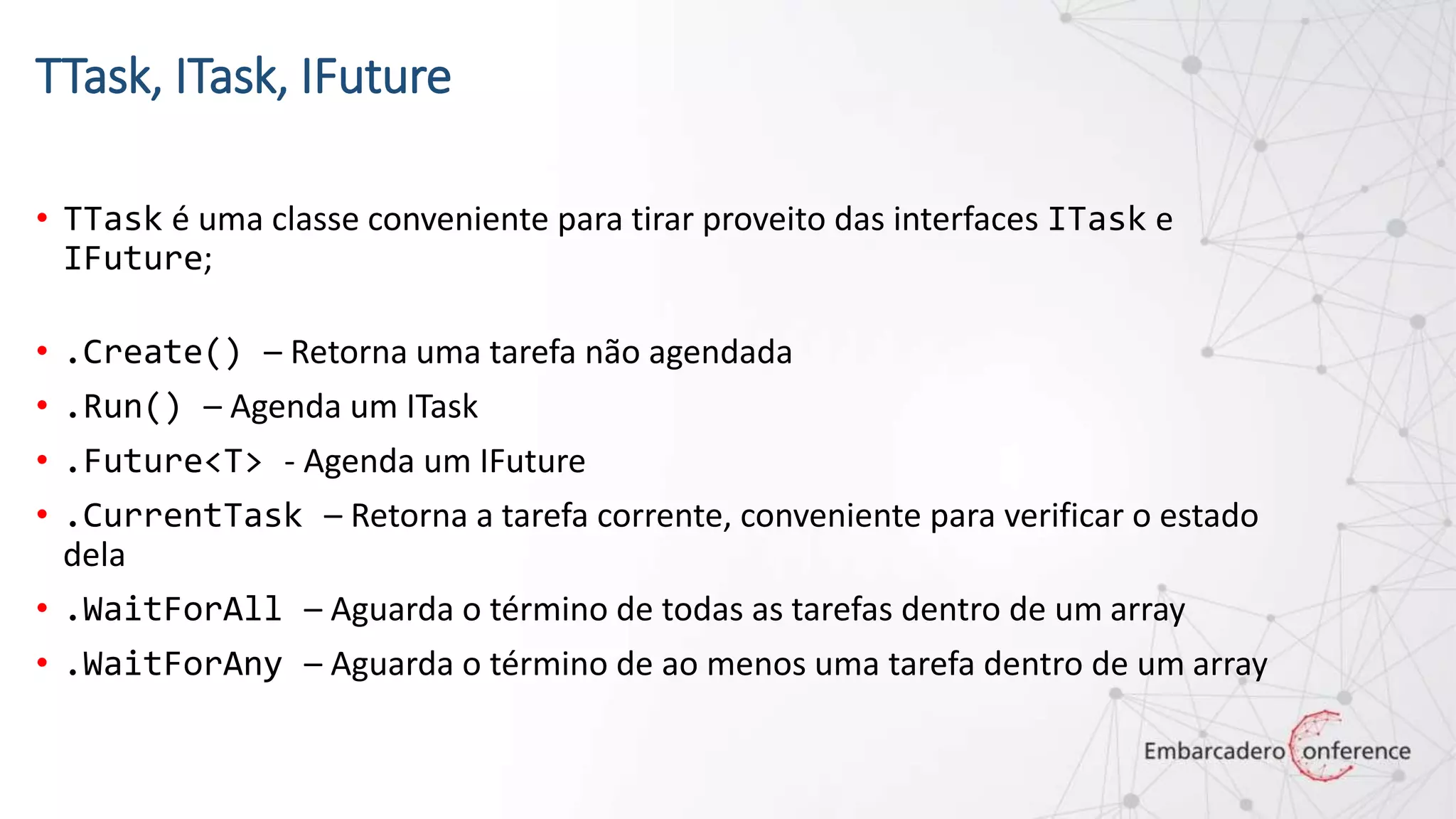 TTask, ITask, IFuture

• TTask é uma classe conveniente para tirar proveito das interfaces ITask e IFuture;

• .Create() – Retorna uma tarefa não agendada
• .Run() – Agenda um ITask
• .Future<T> - Agenda um IFuture
• .CurrentTask – Retorna a tarefa corrente, conveniente para verificar o estado dela
• .WaitForAll – Aguarda o término de todas as tarefas dentro de um array
• .WaitForAny – Aguarda o término de ao menos uma tarefa dentro de um array

Embarcadero Conference